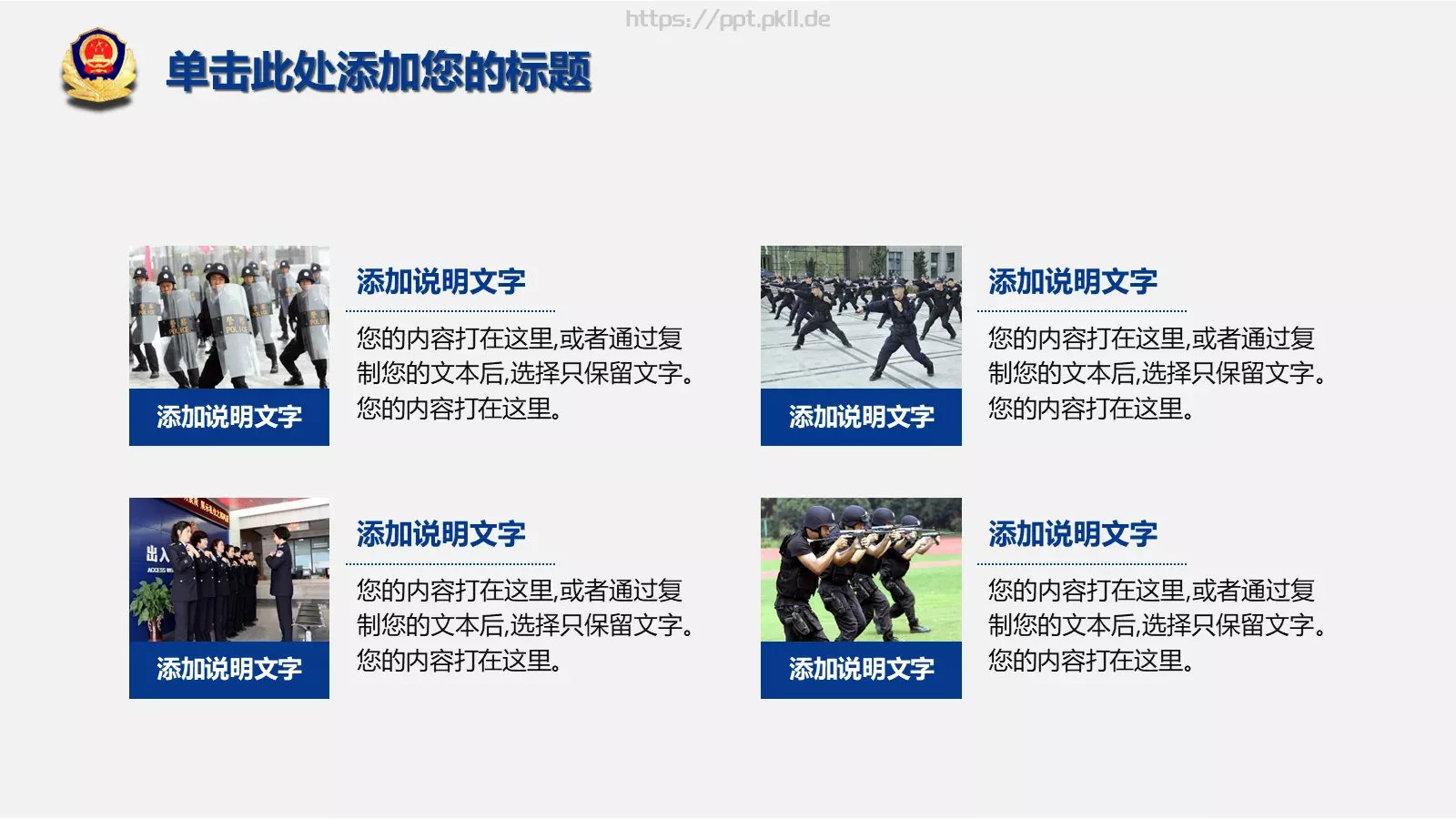 https://ppt.pkll.de

单击此处添加您的标题

添加说明文字

添加说明文字

您的内容打在这里,或者通过复制您的文本后,选择只保留文字。您的内容打在这里。

添加说明文字

添加说明文字

您的内容打在这里,或者通过复制您的文本后,选择只保留文字。您的内容打在这里。

出入

添加说明文字

添加说明文字

您的内容打在这里,或者通过复制您的文本后,选择只保留文字。您的内容打在这里。

添加说明文字

添加说明文字

您的内容打在这里,或者通过复制您的文本后,选择只保留文字。您的内容打在这里。